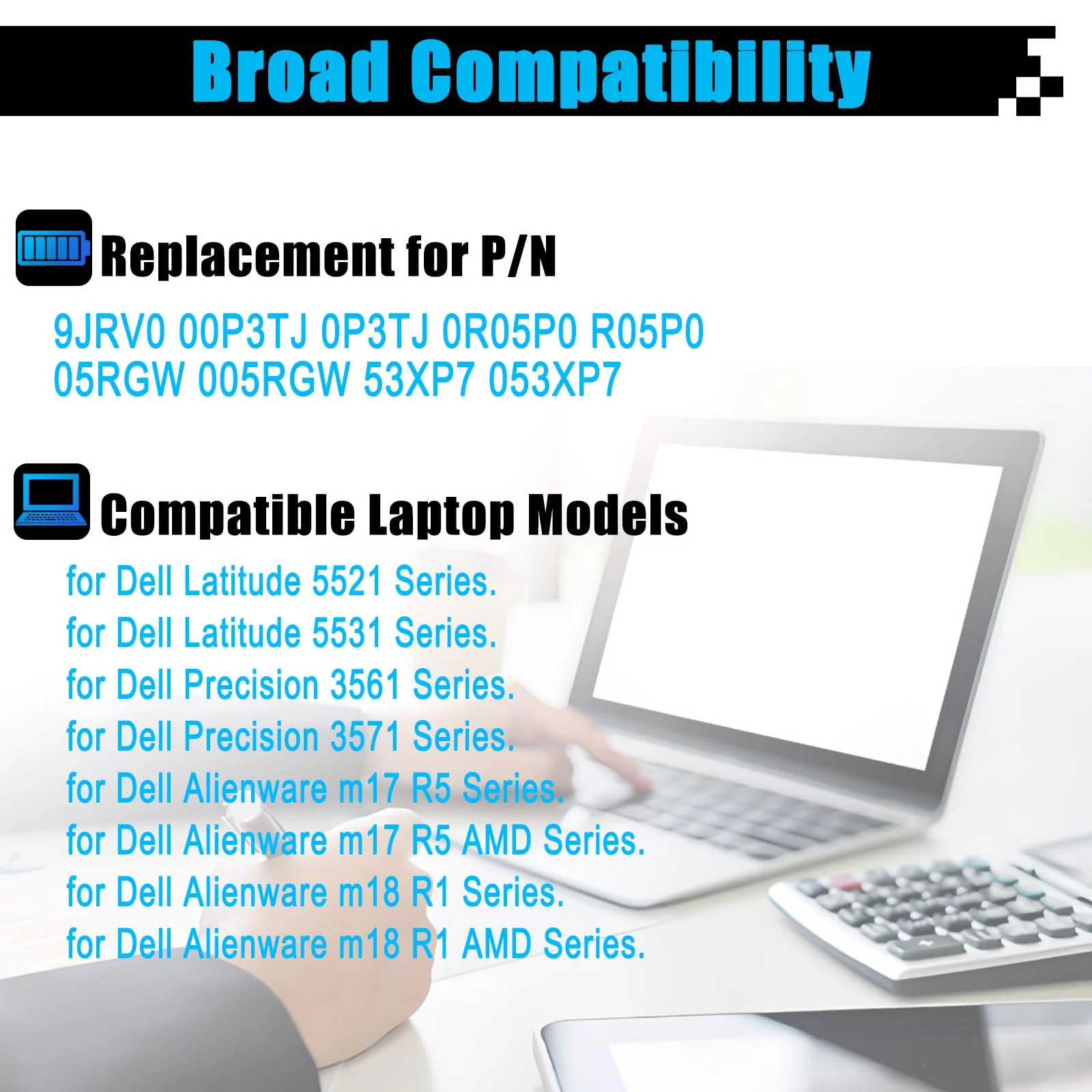 Broad Compatibility

Replacement for P/N

9JRV0 00P3TJ 0P3TJ 0R05P0 R05P0 05RGW 005RGW 53XP7 053XP7

Compatible Laptop Models

for Dell Latitude 5521 Series.
for Dell Latitude 5531 Series.
for Dell Precision 3561 Series.
for Dell Precision 3571 Series.
for Dell Alienware m17 R5 Series.
for Dell Alienware m17 R5 AMD Series.
for Dell Alienware m18 R1 Series.
for Dell Alienware m18 R1 AMD Series.